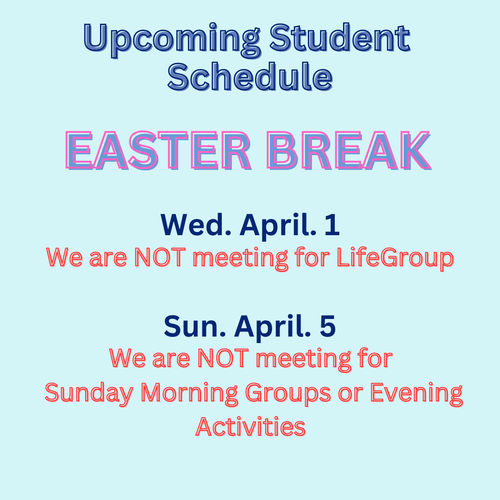 Upcoming Student Schedule

EASTER BREAK

Wed. April. 1
We are NOT meeting for LifeGroup

Sun. April. 5
We are NOT meeting for Sunday Morning Groups or Evening Activities